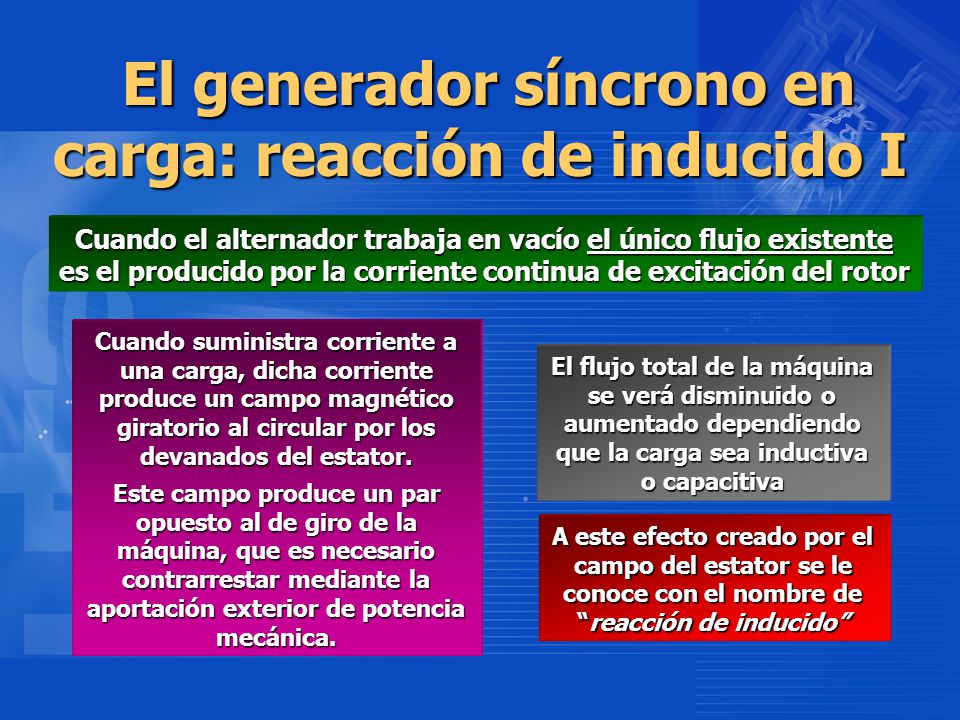 El generador síncrono en carga: reacción de inducido I

Cuando el alternador trabaja en vacío el único flujo existente es el producido por la corriente continua de excitación del rotor

Cuando suministra corriente a una carga, dicha corriente produce un campo magnético giratorio al circular por los devanados del estator.

Este campo produce un par opuesto al de giro de la máquina, que es necesario contrarrestar mediante la aportación exterior de potencia mecánica.

El flujo total de la máquina se verá disminuido o aumentado dependiendo que la carga sea inductiva o capacitiva

A este efecto creado por el campo del estator se le conoce con el nombre de "reacción de inducido"